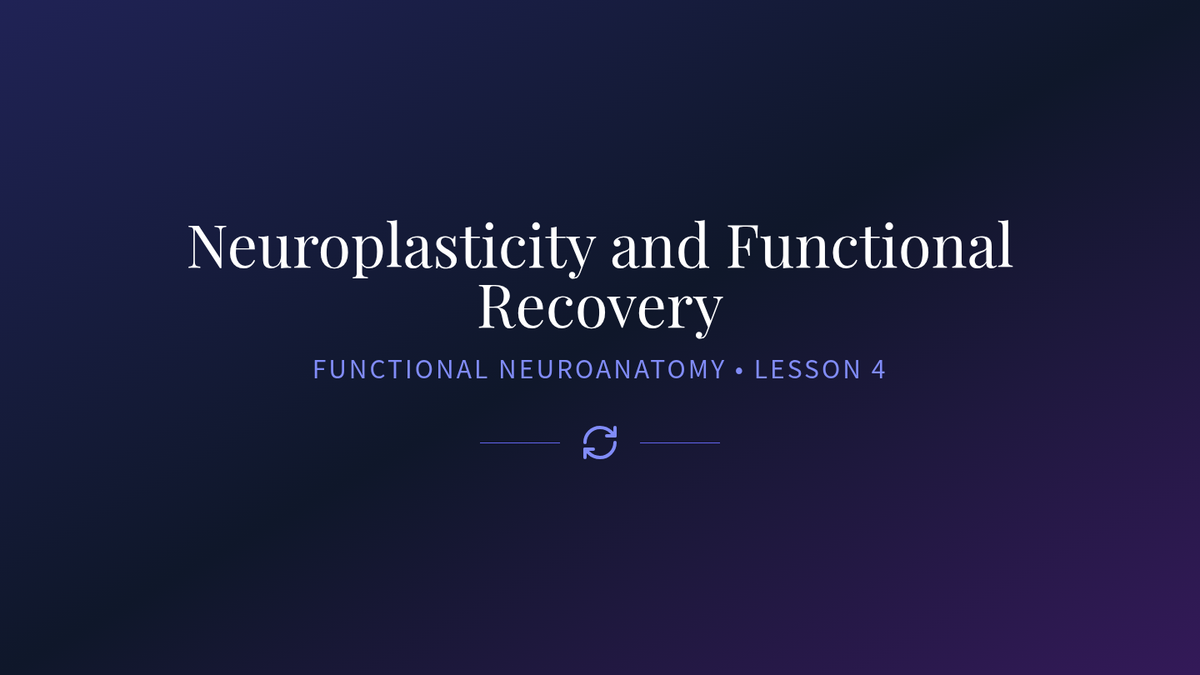 Neuroplasticity and Functional Recovery

FUNCTIONAL NEUROANATOMY • LESSON 4